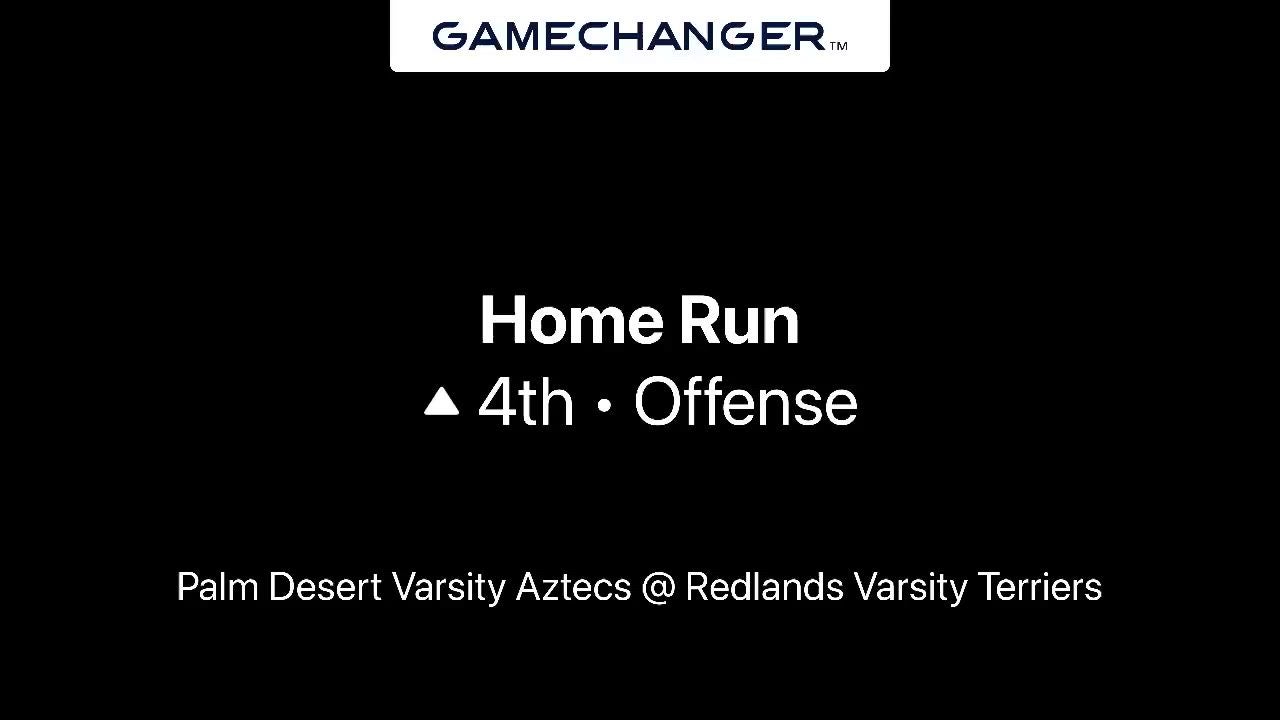 GAMECHANGER™

Home Run
▲ 4th • Offense

Palm Desert Varsity Aztecs @ Redlands Varsity Terriers